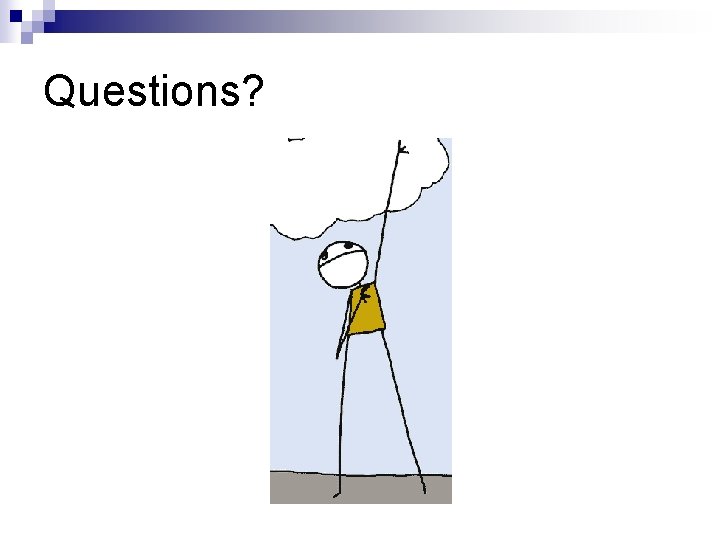 Questions?